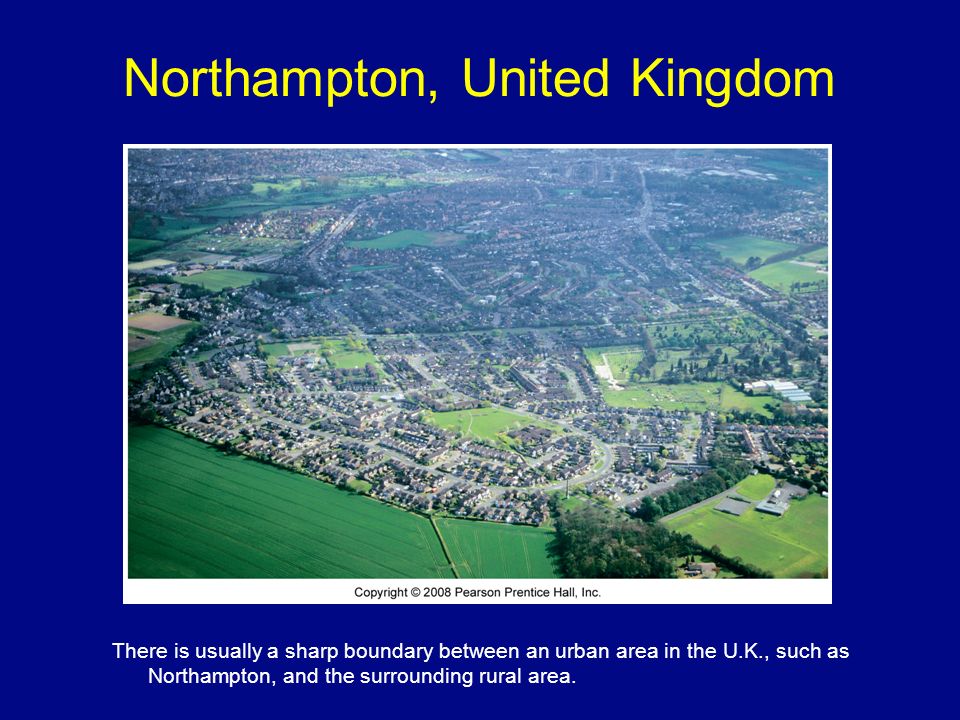 Northampton, United Kingdom

Copyright © 2008 Pearson Prentice Hall, Inc.

There is usually a sharp boundary between an urban area in the U.K., such as Northampton, and the surrounding rural area.